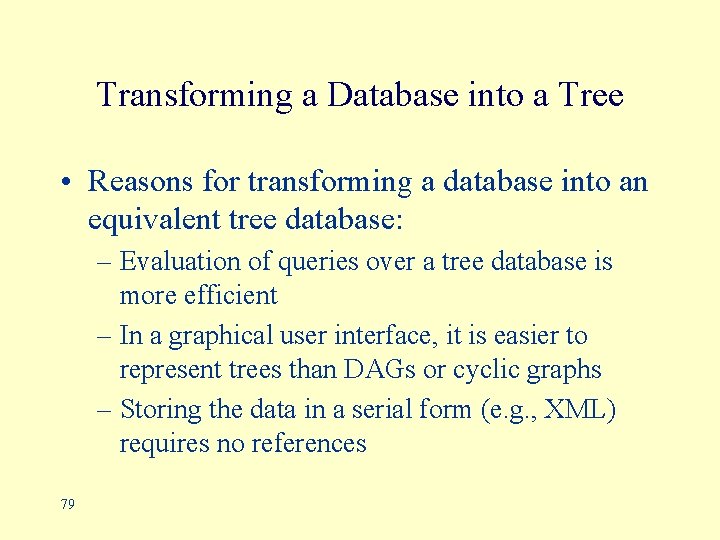 Transforming a Database into a Tree

• Reasons for transforming a database into an equivalent tree database:
– Evaluation of queries over a tree database is more efficient
– In a graphical user interface, it is easier to represent trees than DAGs or cyclic graphs
– Storing the data in a serial form (e.g., XML) requires no references

79